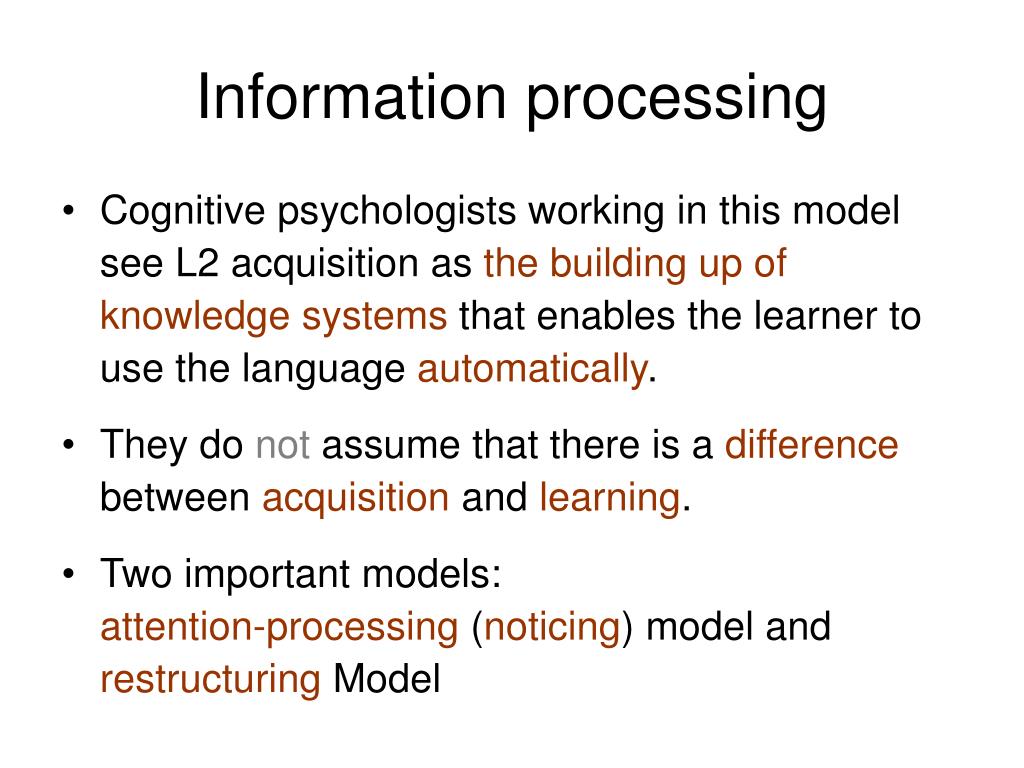 Information processing

• Cognitive psychologists working in this model see L2 acquisition as the building up of knowledge systems that enables the learner to use the language automatically.

• They do not assume that there is a difference between acquisition and learning.

• Two important models: attention-processing (noticing) model and restructuring Model